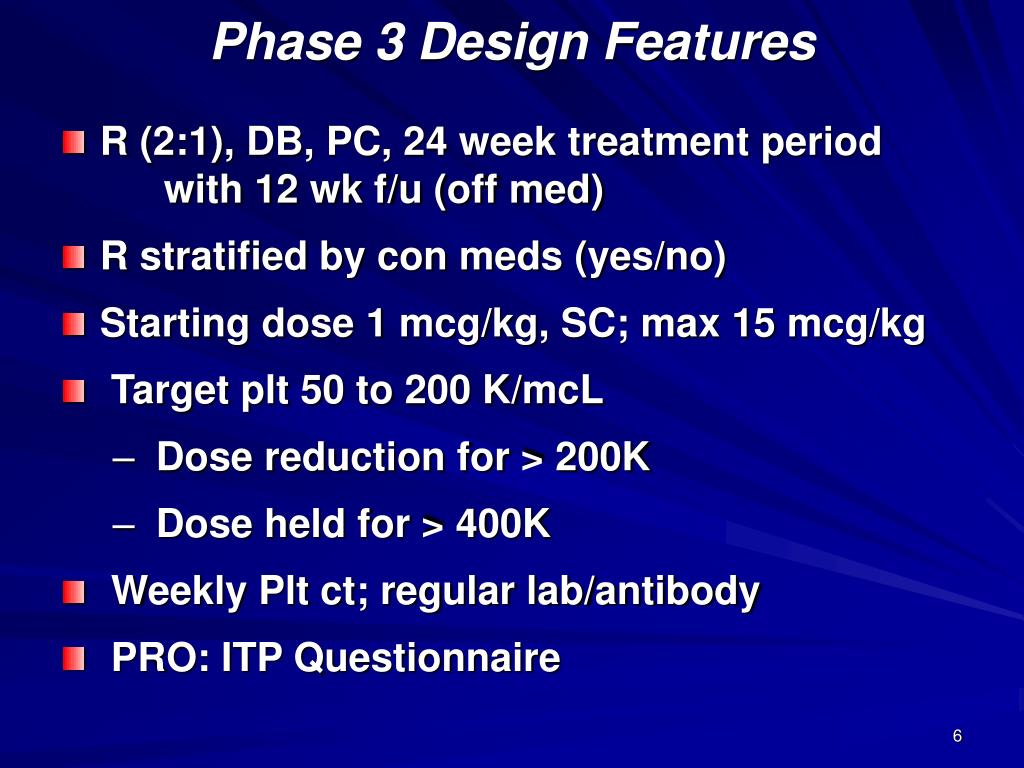 Phase 3 Design Features

R (2:1), DB, PC, 24 week treatment period with 12 wk f/u (off med)

R stratified by con meds (yes/no)

Starting dose 1 mcg/kg, SC; max 15 mcg/kg

Target plt 50 to 200 K/mcL

– Dose reduction for > 200K

– Dose held for > 400K

Weekly Plt ct; regular lab/antibody

PRO: ITP Questionnaire

6